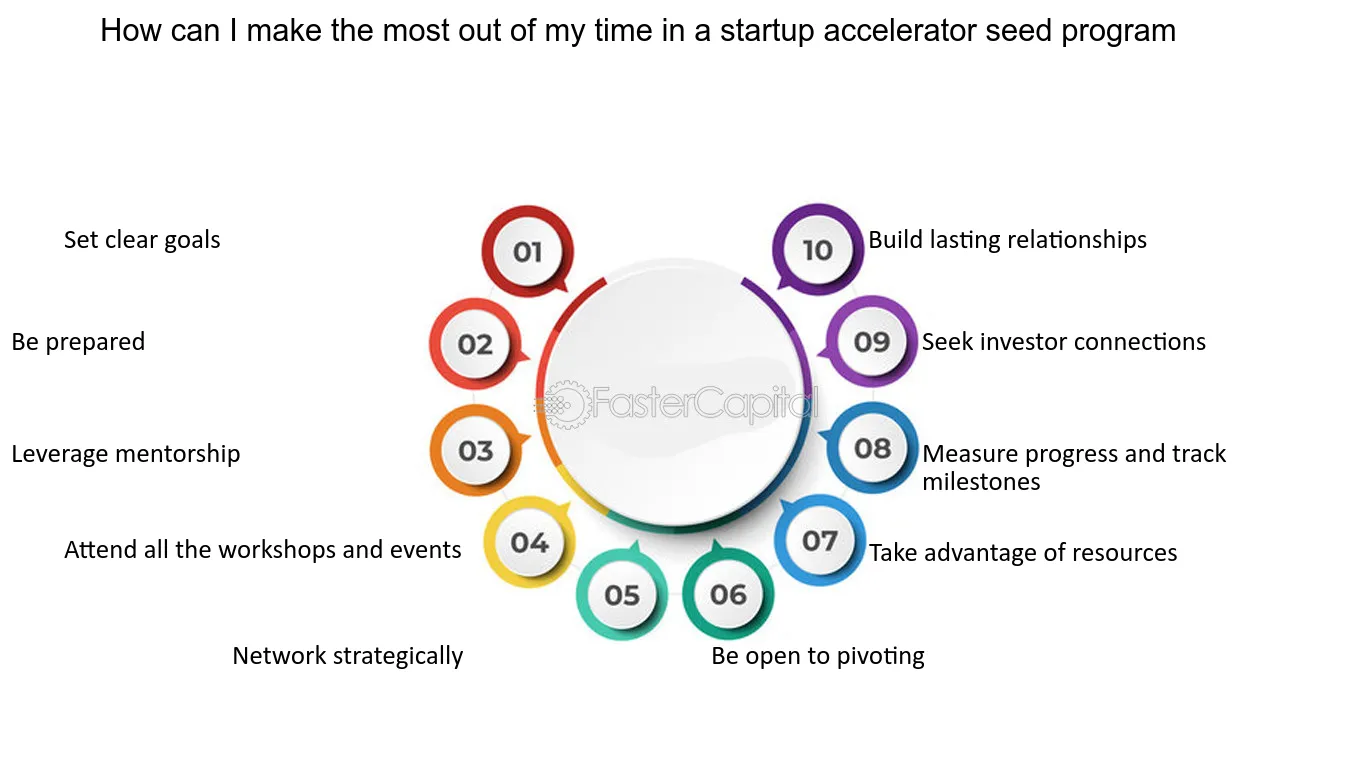 How can I make the most out of my time in a startup accelerator seed program

01 Set clear goals

02 Be prepared

03 Leverage mentorship

04 Attend all the workshops and events

05 Network strategically

06 Be open to pivoting

07 Take advantage of resources

08 Measure progress and track milestones

09 Seek investor connections

10 Build lasting relationships

FasterCapital